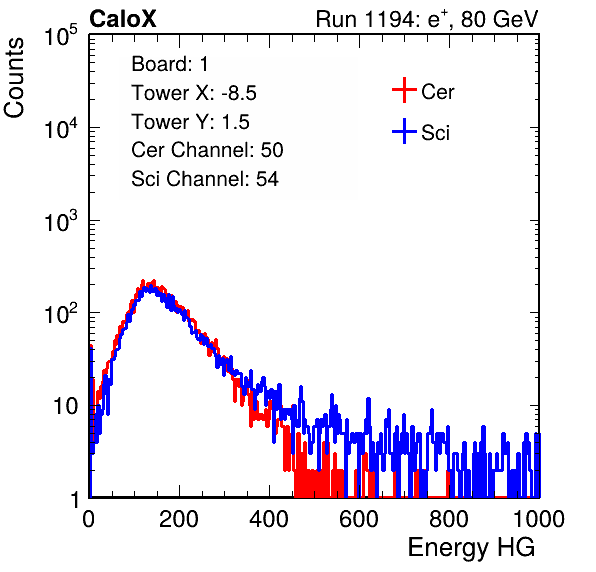 CaloX

Run 1194: $e^{+}$, 80 GeV

Counts

$10^5$

$10^4$

$10^3$

$10^2$

10

1

Board: 1
Tower X: -8.5
Tower Y: 1.5
Cer Channel: 50
Sci Channel: 54

Cer

Sci

0

200

400

600

800

1000

Energy HG